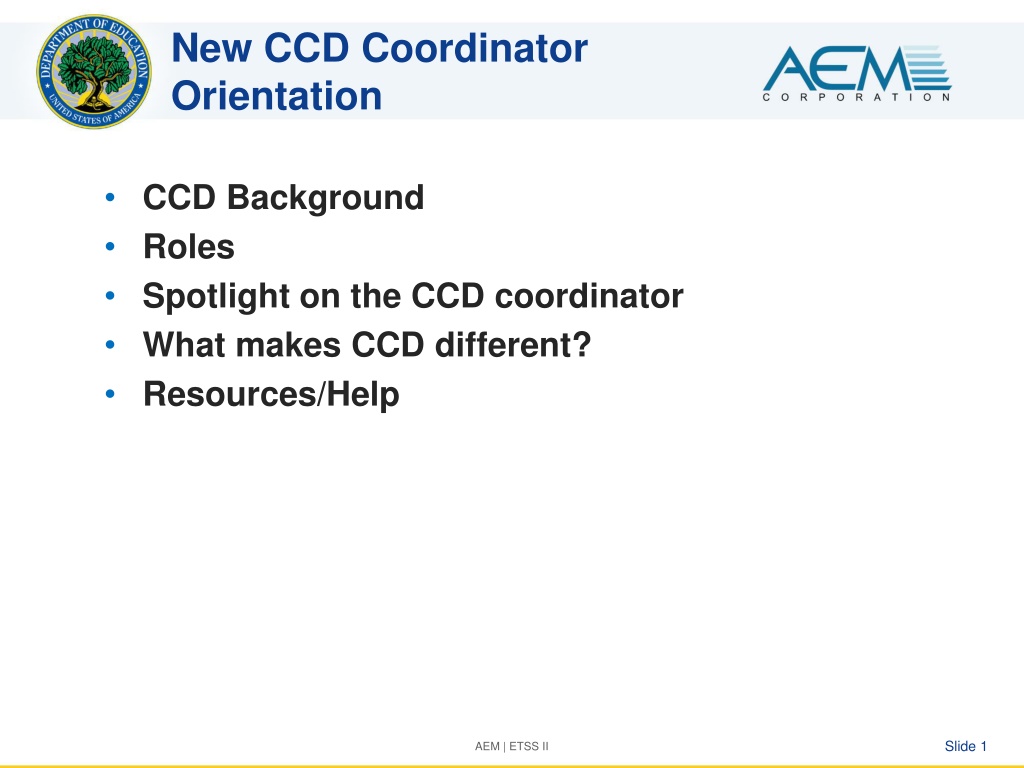 DEPARTMENT OF EDUCATION
UNITED STATES OF AMERICA

New CCD Coordinator Orientation

AEM
CORPORATION

• CCD Background
• Roles
• Spotlight on the CCD coordinator
• What makes CCD different?
• Resources/Help

AEM | ETSS II

Slide 1